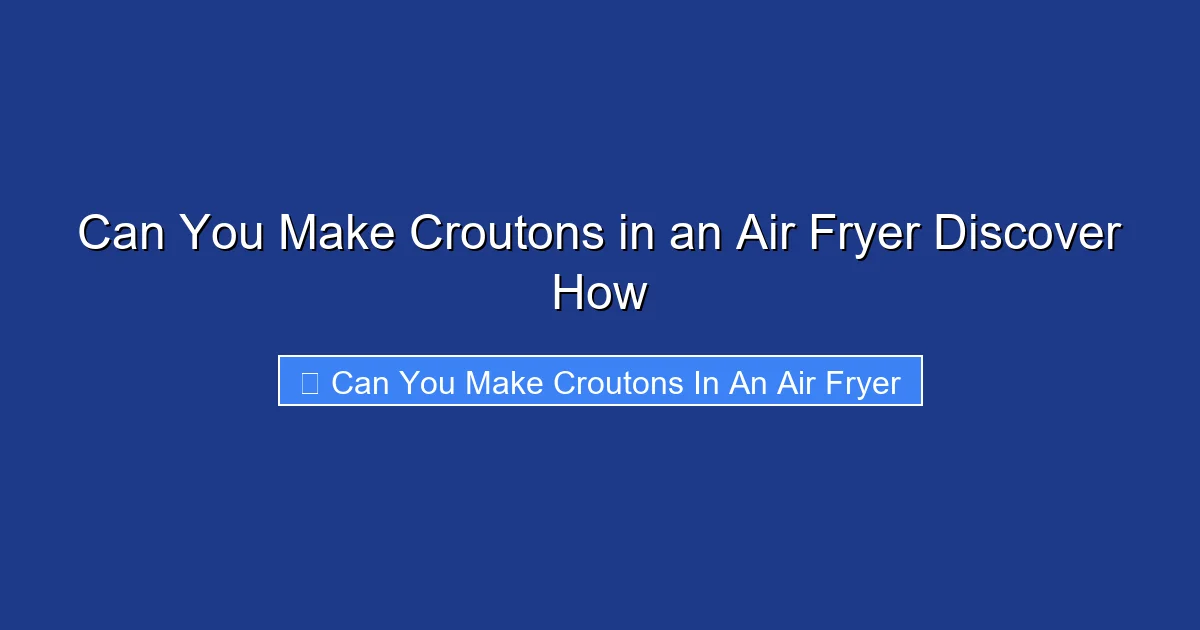 Can You Make Croutons in an Air Fryer Discover How

Can You Make Croutons In An Air Fryer